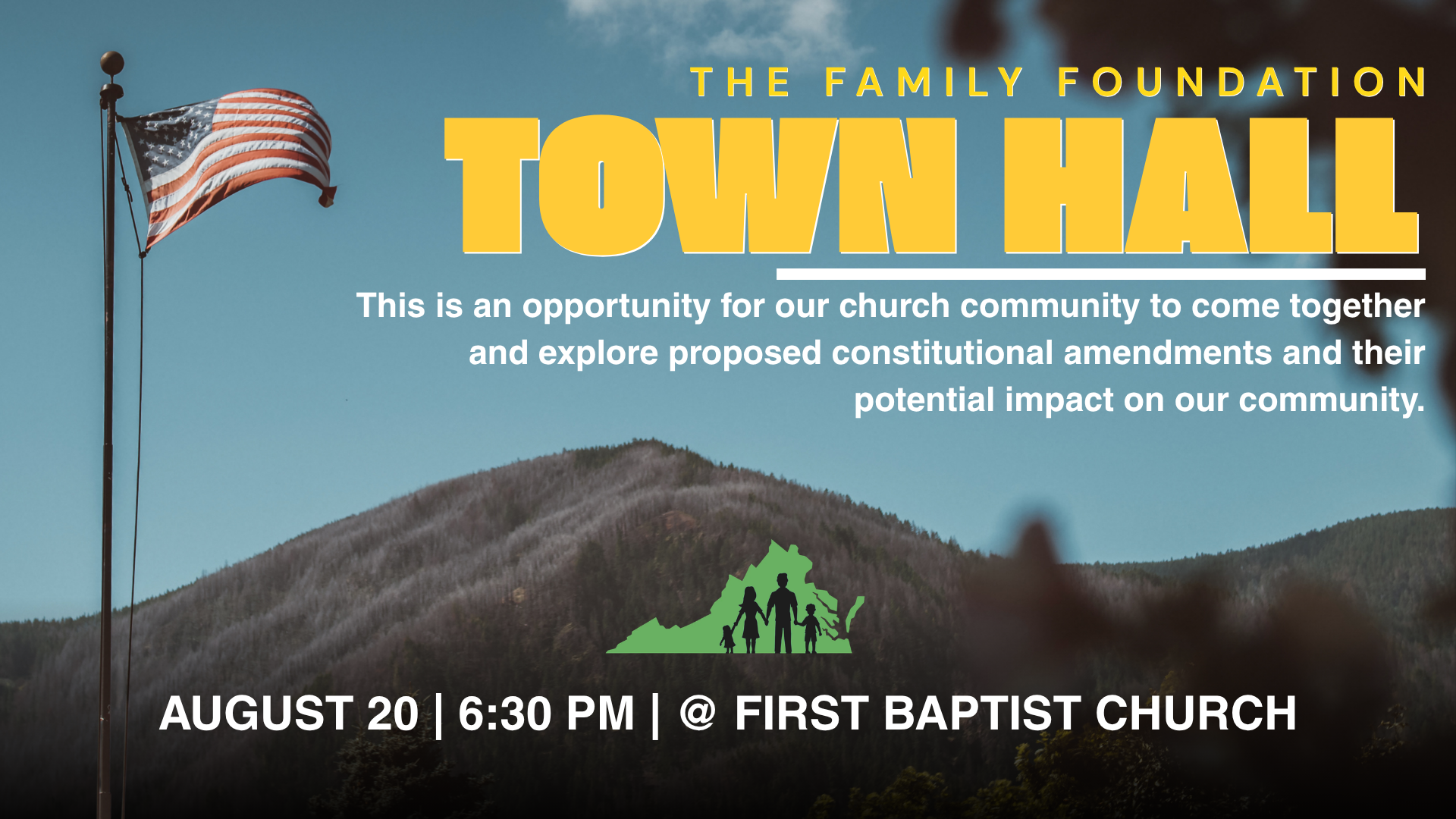 THE FAMILY FOUNDATION

TOWN HALL

This is an opportunity for our church community to come together and explore proposed constitutional amendments and their potential impact on our community.

AUGUST 20 | 6:30 PM | @ FIRST BAPTIST CHURCH